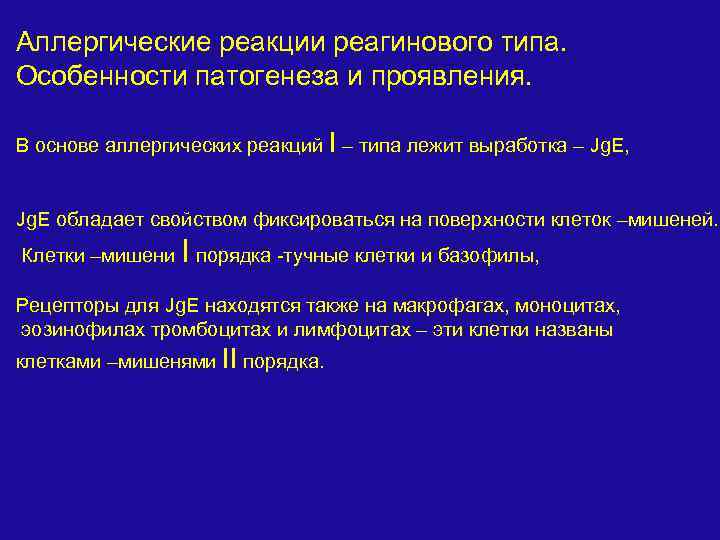 Аллергические реакции реагинового типа. Особенности патогенеза и проявления.

В основе аллергических реакций I – типа лежит выработка – JgE,

JgE обладает свойством фиксироваться на поверхности клеток –мишеней. Клетки –мишени I порядка -тучные клетки и базофилы,

Рецепторы для JgE находятся также на макрофагах, моноцитах, эозинофилах тромбоцитах и лимфоцитах – эти клетки названы клетками –мишенями II порядка.